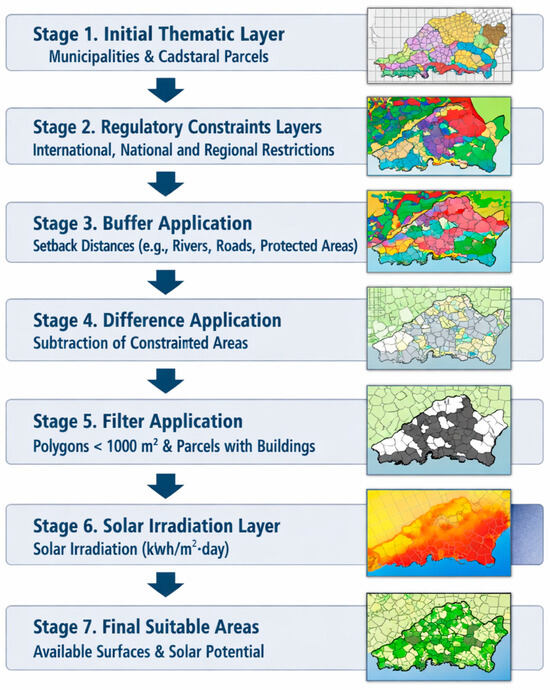 Stage 1. Initial Thematic Layer
Municipalities & Cadstaral Parcels

Stage 2. Regulatory Constraints Layers
International, National and Regional Restrictions

Stage 3. Buffer Application
Setback Distances (e.g., Rivers, Roads, Protected Areas)

Stage 4. Difference Application
Subtraction of Constrainted Areas

Stage 5. Filter Application
Polygons < 1000 $m^2$ & Parcels with Buildings

Stage 6. Solar Irradiation Layer
Solar Irradiation (kWh/$m^2$·day)

Stage 7. Final Suitable Areas
Available Surfaces & Solar Potential